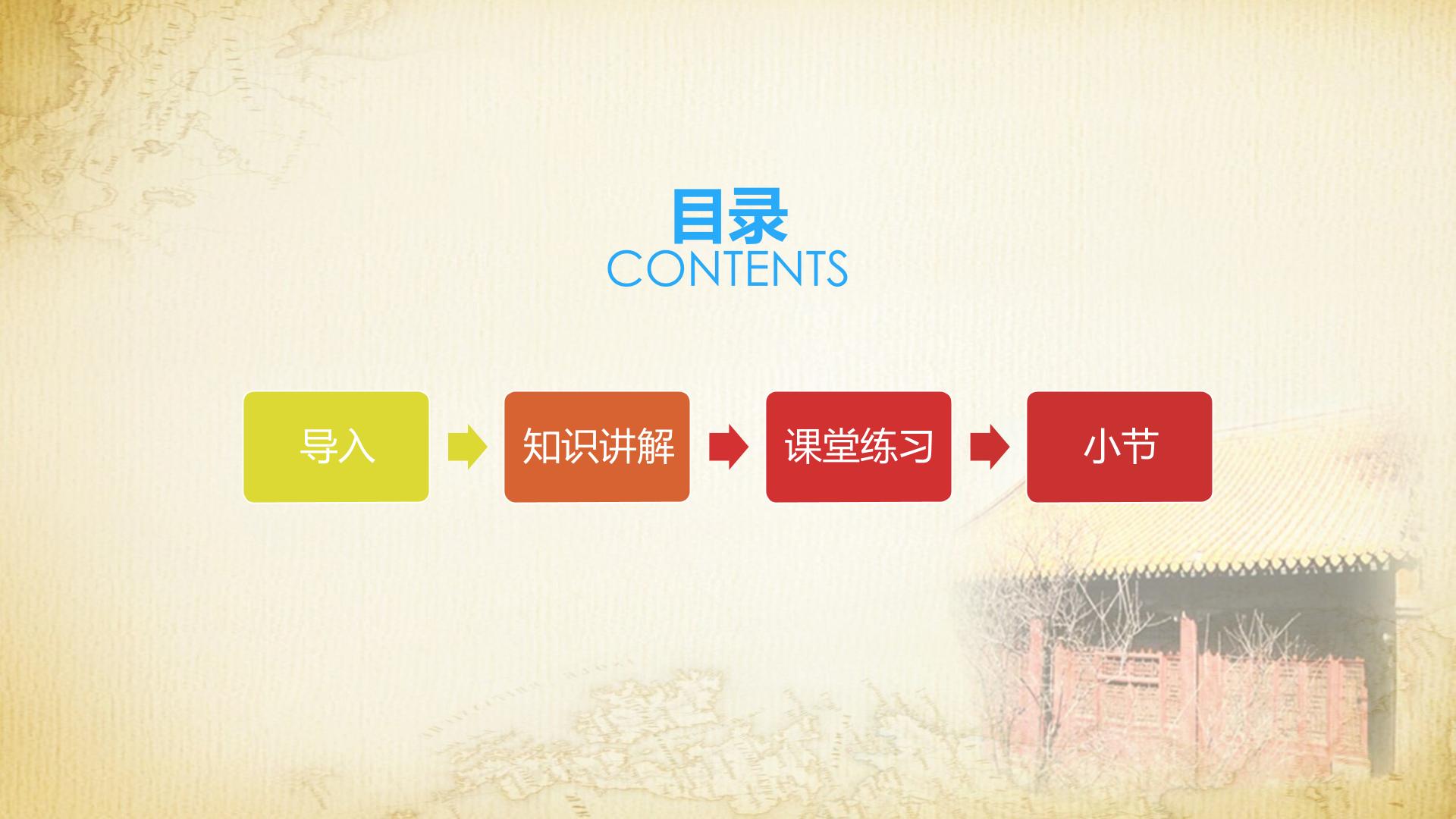 目录
CONTENTS

导入

知识讲解

课堂练习

小节